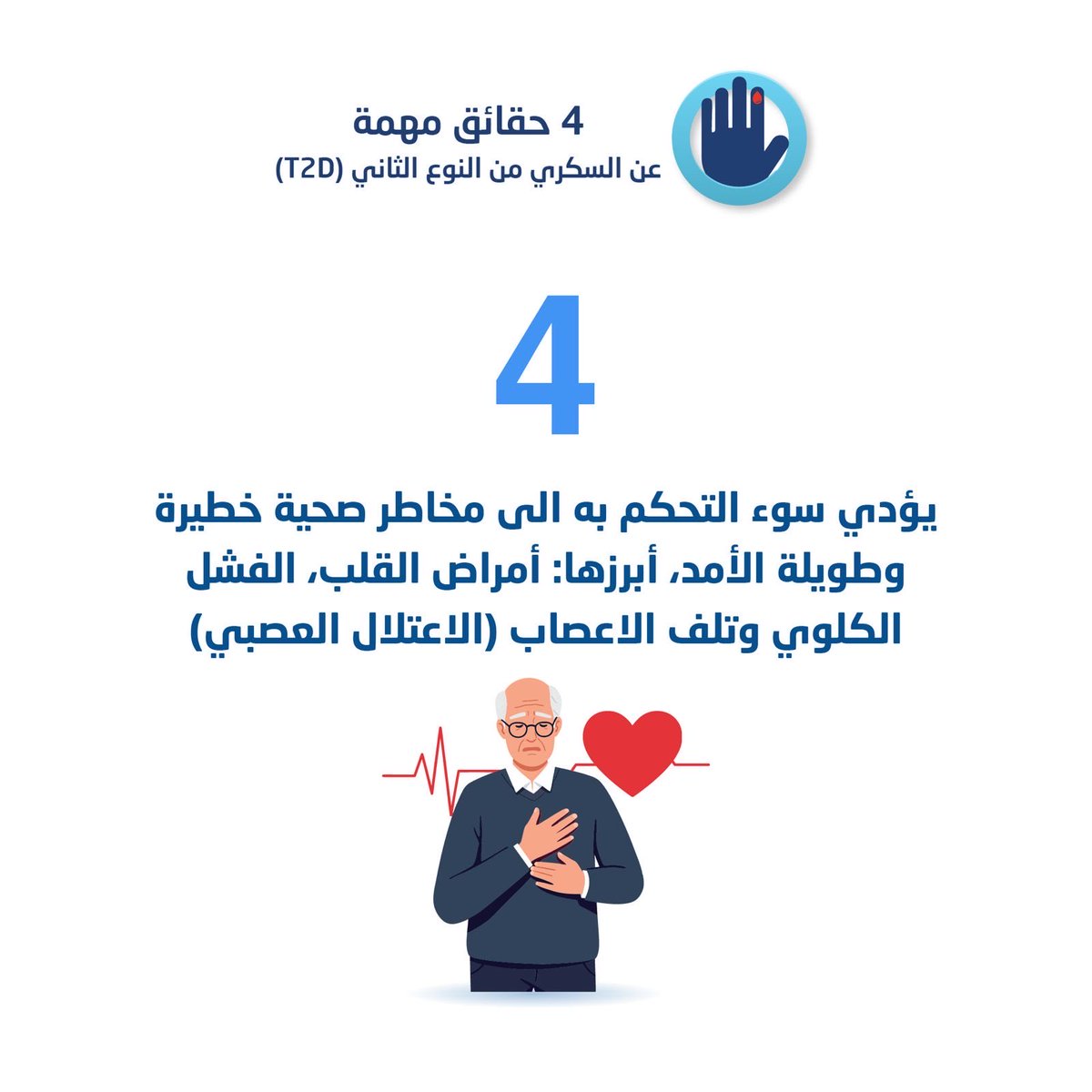 4 حقائق مهمة
عن السكري من النوع الثاني (T2D)

4

يؤدي سوء التحكم به الى مخاطر صحية خطيرة وطويلة الأمد، أبرزها: أمراض القلب، الفشل الكلوي وتلف الاعصاب (الاعتلال العصبي)